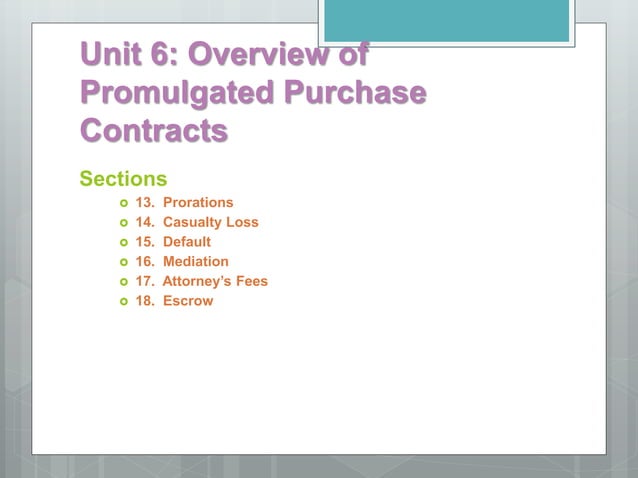 Unit 6: Overview of Promulgated Purchase Contracts

Sections

13. Prorations
14. Casualty Loss
15. Default
16. Mediation
17. Attorney's Fees
18. Escrow